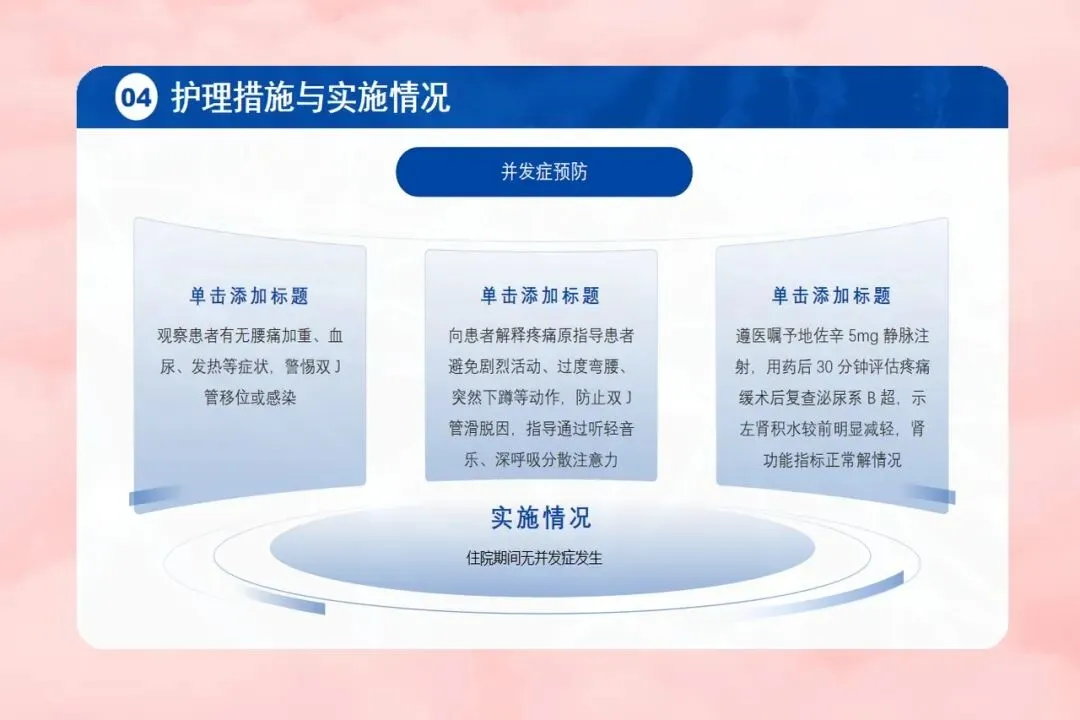 04 护理措施与实施情况

并发症预防

单击添加标题

观察患者有无腰痛加重、血尿、发热等症状，警惕双 J 管移位或感染

单击添加标题

向患者解释疼痛原指导患者避免剧烈活动、过度弯腰、突然下蹲等动作，防止双 J 管滑脱因，指导通过听轻音乐、深呼吸分散注意力

单击添加标题

遵医嘱予地佐辛 5mg 静脉注射，用药后 30 分钟评估疼痛缓术后复查泌尿系 B 超，示左肾积水较前明显减轻，肾功能指标正常解情况

实施情况

住院期间无并发症发生